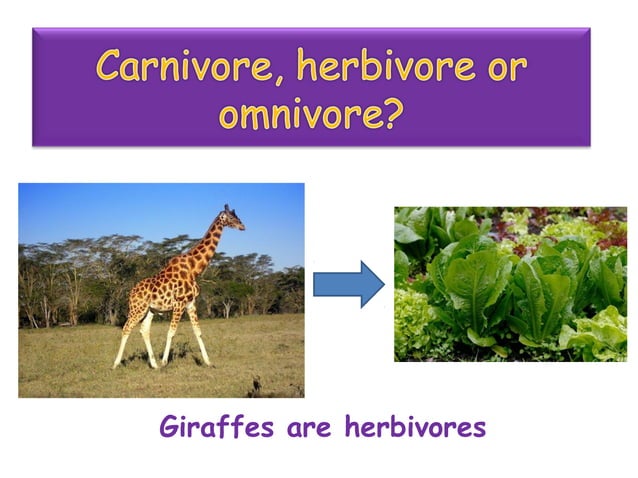 Carnivore, herbivore or omnivore?

Giraffes are herbivores